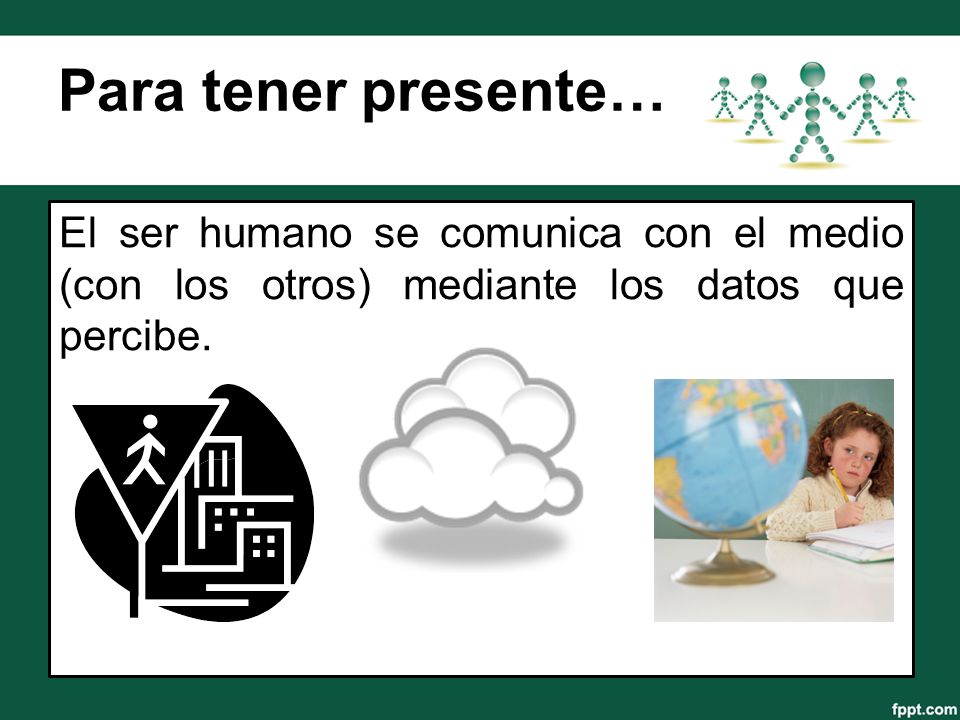 Para tener presente…

El ser humano se comunica con el medio (con los otros) mediante los datos que percibe.

fppt.com